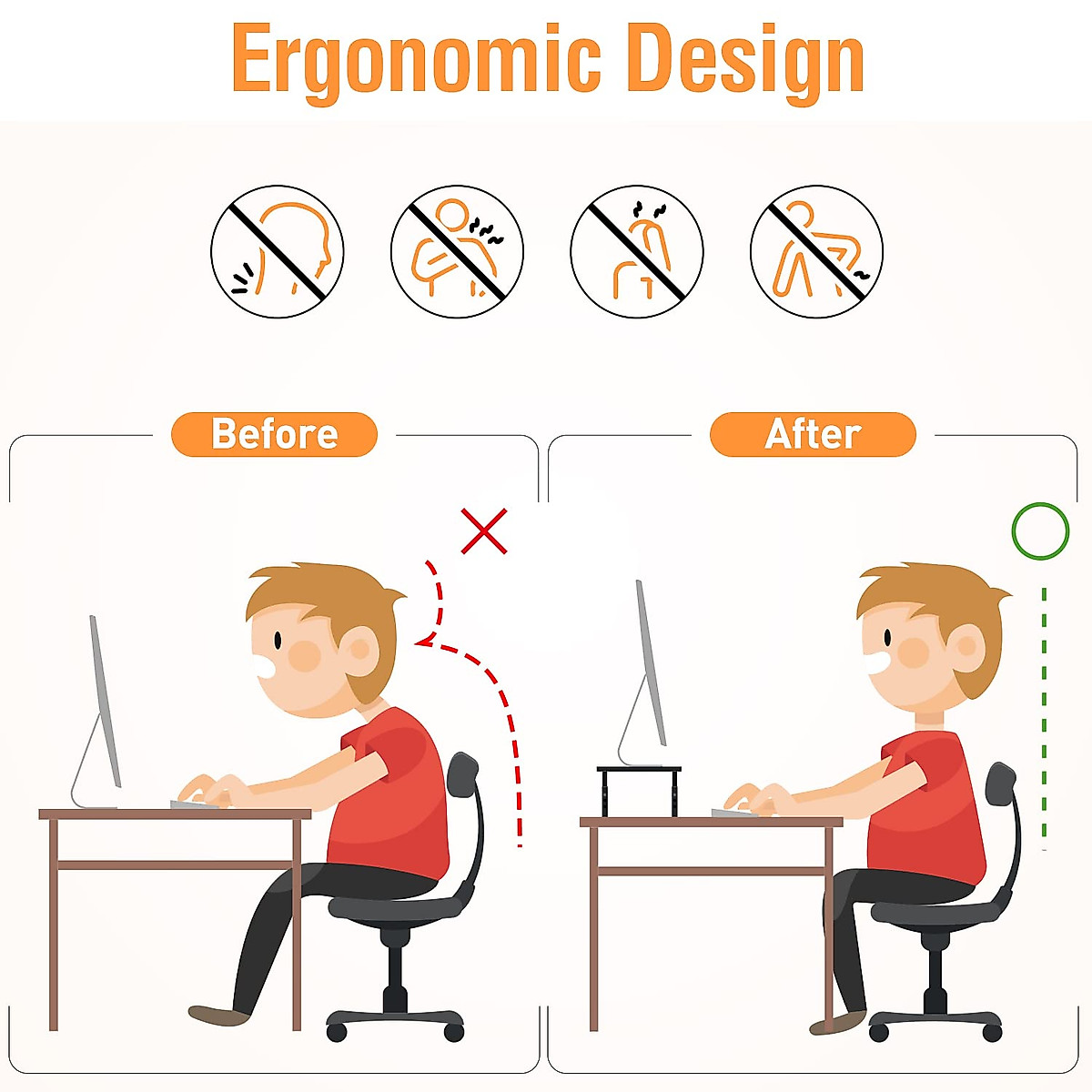 Ergonomic Design

Before

After